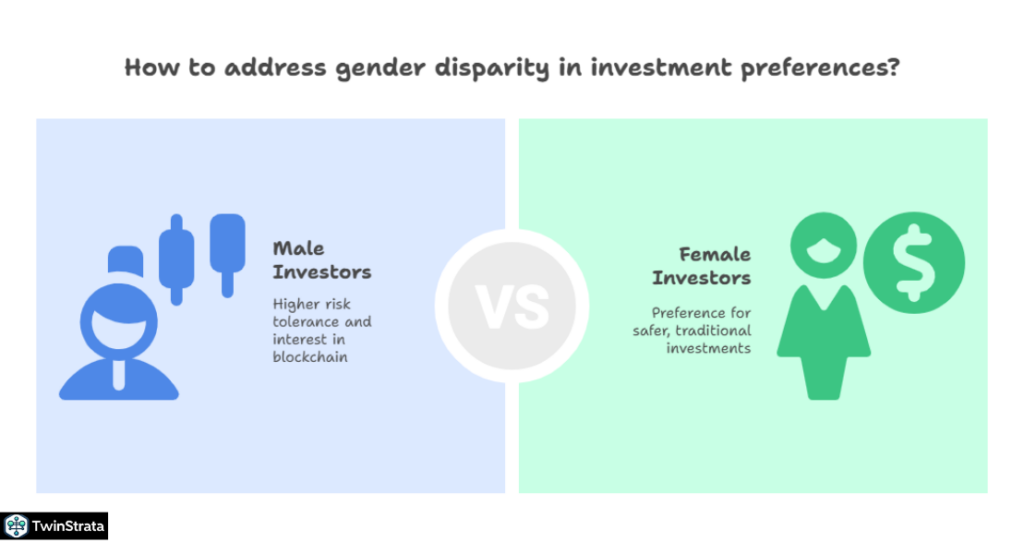 How to address gender disparity in investment preferences?

Male Investors

Higher risk tolerance and interest in blockchain

VS

Female Investors

Preference for safer, traditional investments

TwinStrata